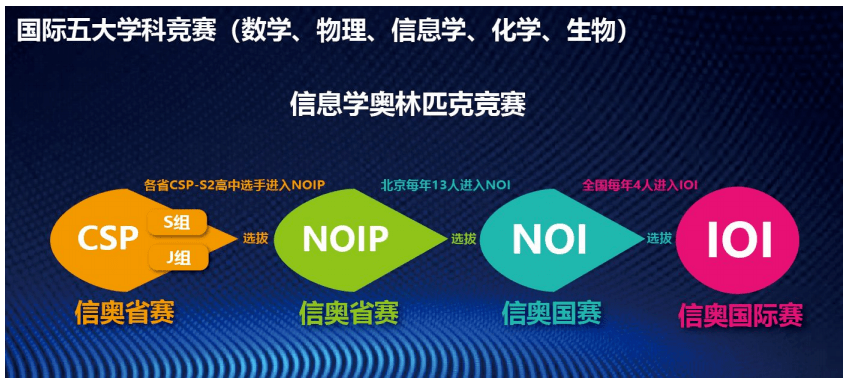 国际五大学科竞赛（数学、物理、信息学、化学、生物）

信息学奥林匹克竞赛

各省CSP-S2高中选手进入NOIP

北京每年13人进入NOI

全国每年4人进入IOI

CSP

S组

J组

选拔

NOIP

选拔

NOI

选拔

IOI

信奥省赛

信奥省赛

信奥国赛

信奥国际赛